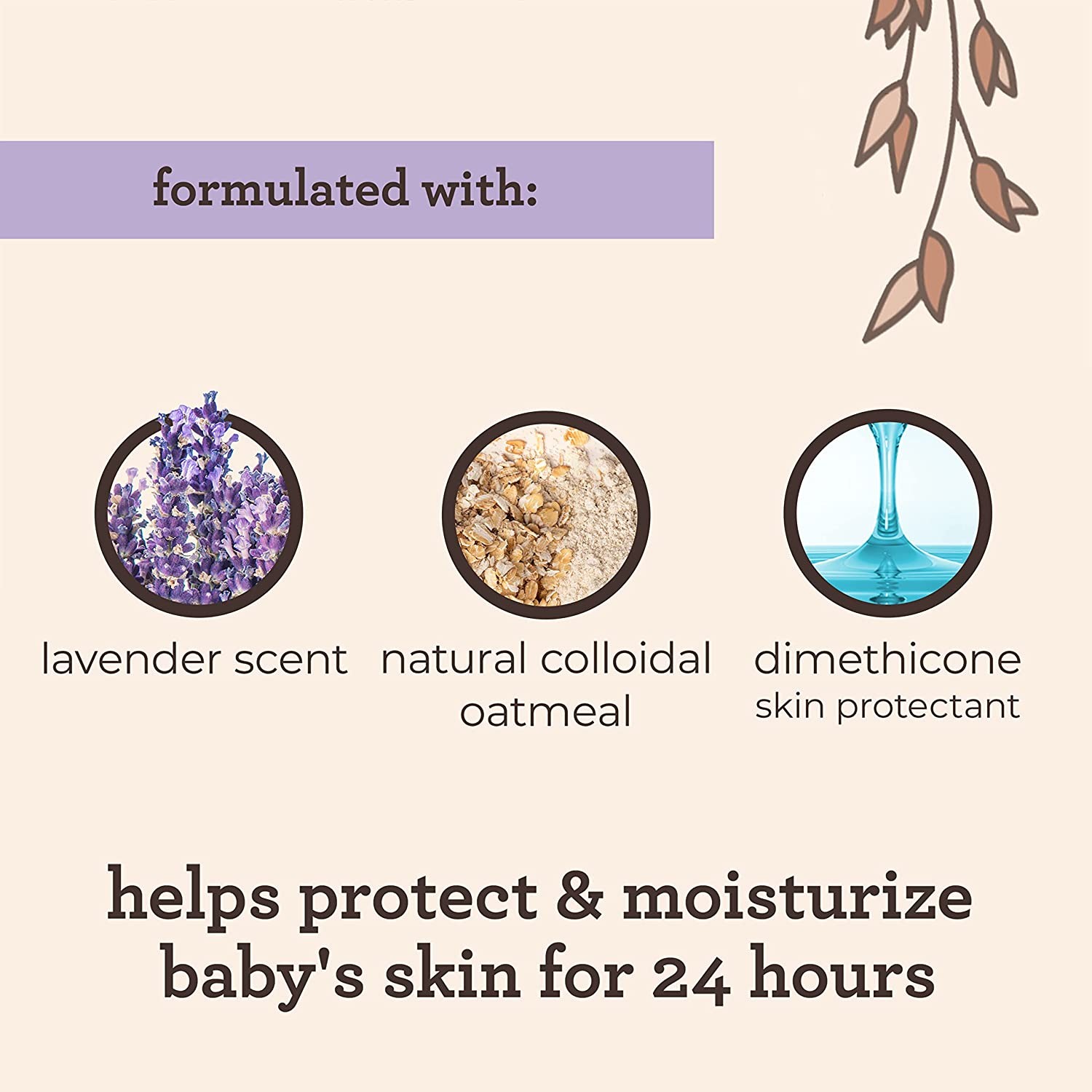 formulated with:

lavender scent

natural colloidal oatmeal

dimethicone
skin protectant

helps protect & moisturize baby's skin for 24 hours